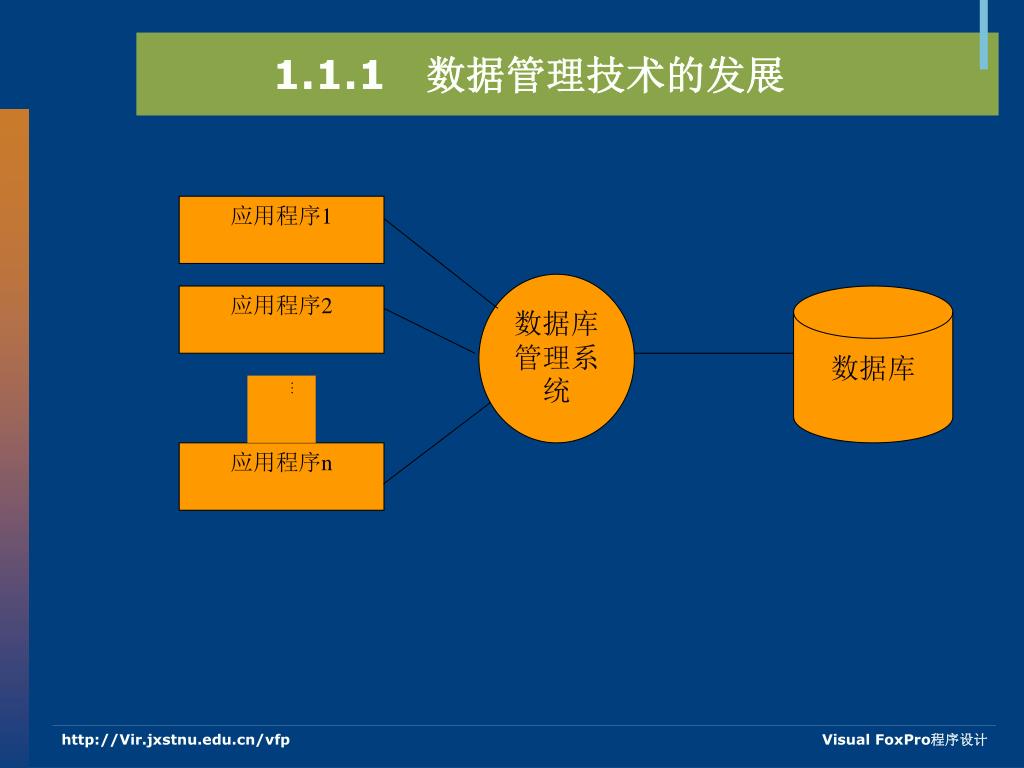 1.1.1 数据管理技术的发展

应用程序1

应用程序2

⋮

应用程序n

数据库管理系统

数据库

http://Vir.jxstnu.edu.cn/vfp

Visual FoxPro程序设计